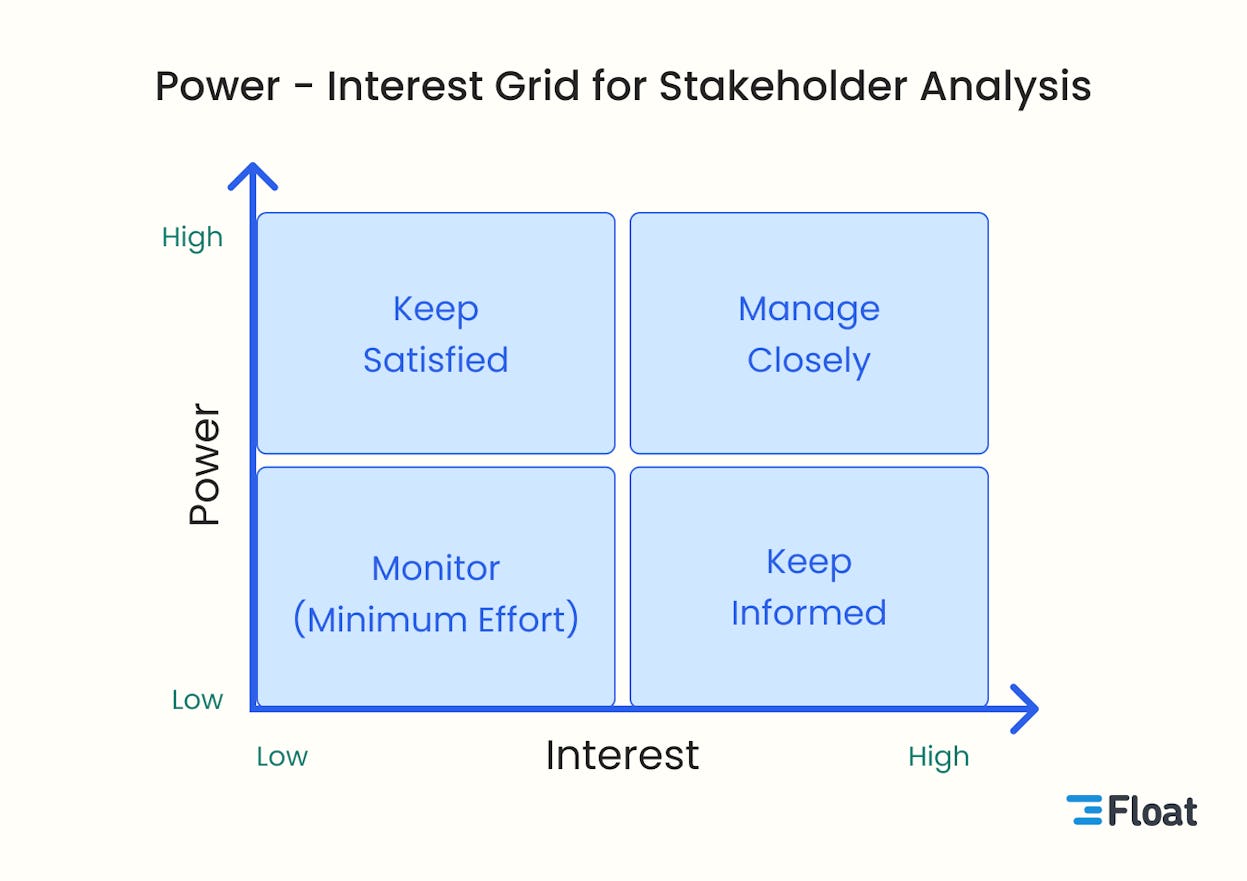 Power - Interest Grid for Stakeholder Analysis

High

Power

Low

Keep Satisfied

Manage Closely

Monitor (Minimum Effort)

Keep Informed

Low

Interest

High

Float